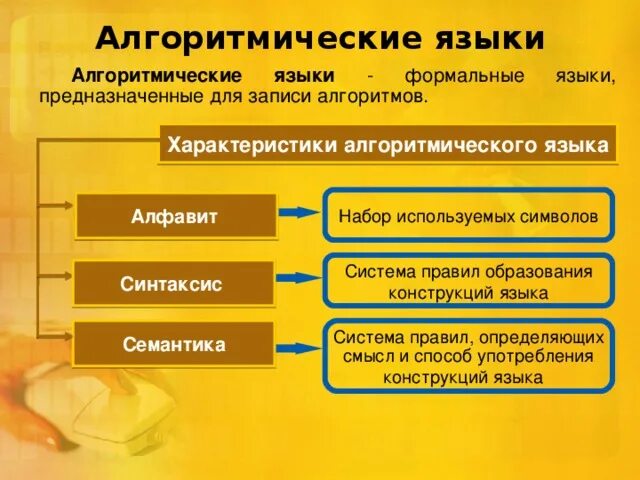 Алгоритмические языки

Алгоритмические языки - формальные языки, предназначенные для записи алгоритмов.

Характеристики алгоритмического языка

Алфавит

Набор используемых символов

Синтаксис

Система правил образования конструкций языка

Семантика

Система правил, определяющих смысл и способ употребления конструкций языка